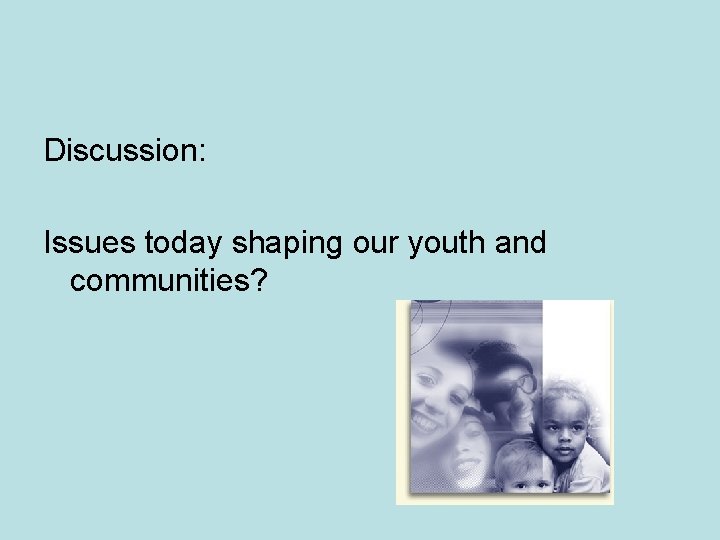 Discussion:

Issues today shaping our youth and communities?